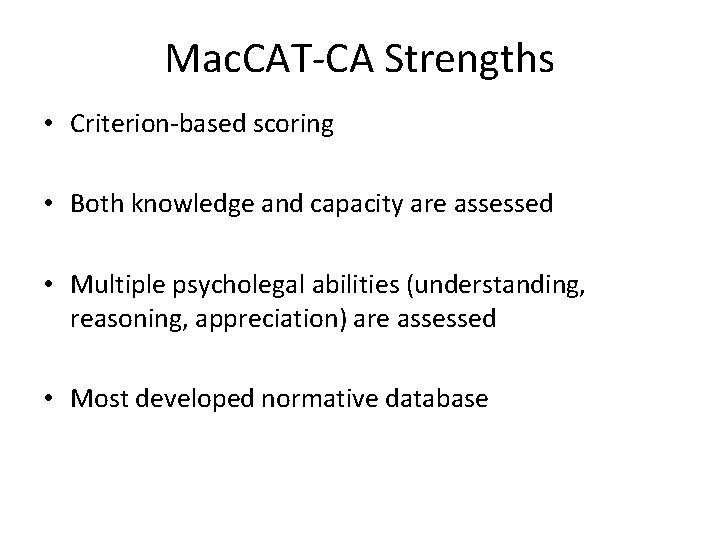 MacCAT-CA Strengths

• Criterion-based scoring

• Both knowledge and capacity are assessed

• Multiple psycholegal abilities (understanding, reasoning, appreciation) are assessed

• Most developed normative database